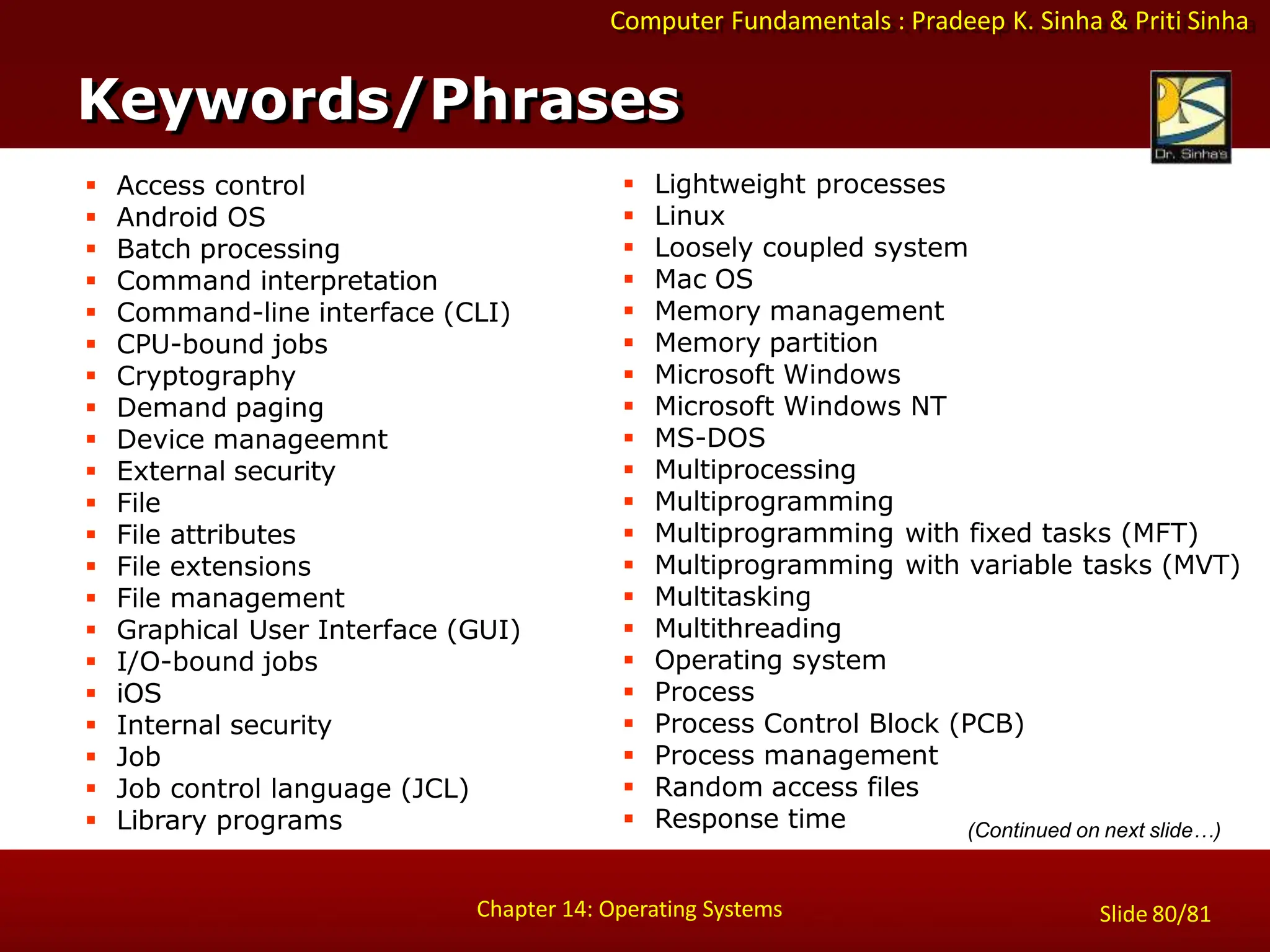 Computer Fundamentals : Pradeep K. Sinha & Priti Sinha

Keywords/Phrases

Dr. Sinha's

- Access control
- Android OS
- Batch processing
- Command interpretation
- Command-line interface (CLI)
- CPU-bound jobs
- Cryptography
- Demand paging
- Device manageemnt
- External security
- File
- File attributes
- File extensions
- File management
- Graphical User Interface (GUI)
- I/O-bound jobs
- iOS
- Internal security
- Job
- Job control language (JCL)
- Library programs

- Lightweight processes
- Linux
- Loosely coupled system
- Mac OS
- Memory management
- Memory partition
- Microsoft Windows
- Microsoft Windows NT
- MS-DOS
- Multiprocessing
- Multiprogramming
- Multiprogramming with fixed tasks (MFT)
- Multiprogramming with variable tasks (MVT)
- Multitasking
- Multithreading
- Operating system
- Process
- Process Control Block (PCB)
- Process management
- Random access files
- Response time

(Continued on next slide…)

Chapter 14: Operating Systems

Slide 80/81